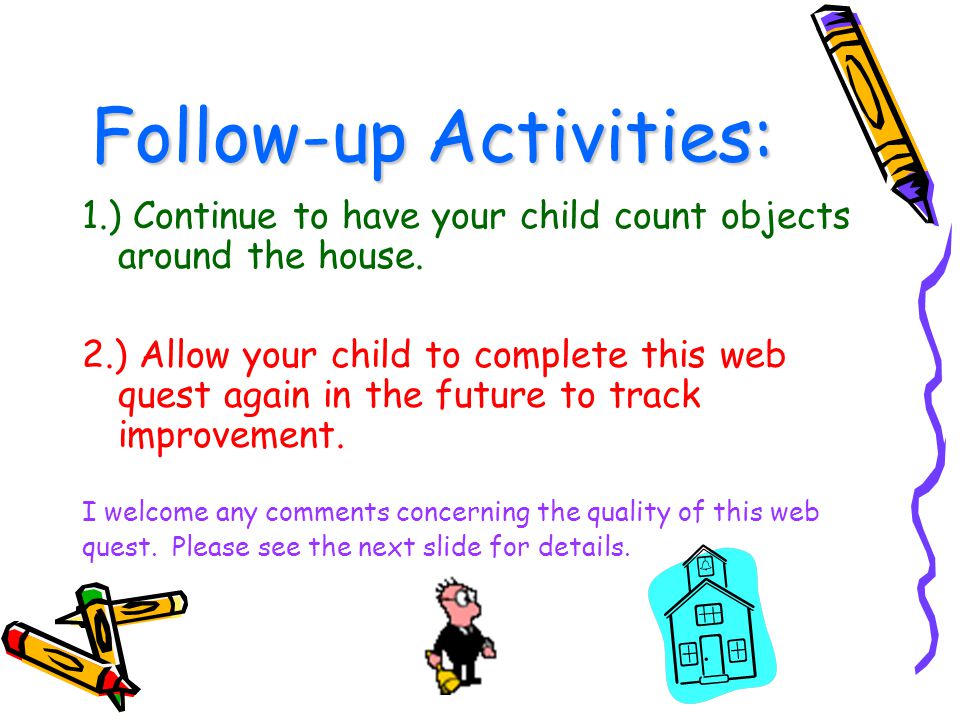 Follow-up Activities:

1.) Continue to have your child count objects around the house.

2.) Allow your child to complete this web quest again in the future to track improvement.

I welcome any comments concerning the quality of this web quest. Please see the next slide for details.